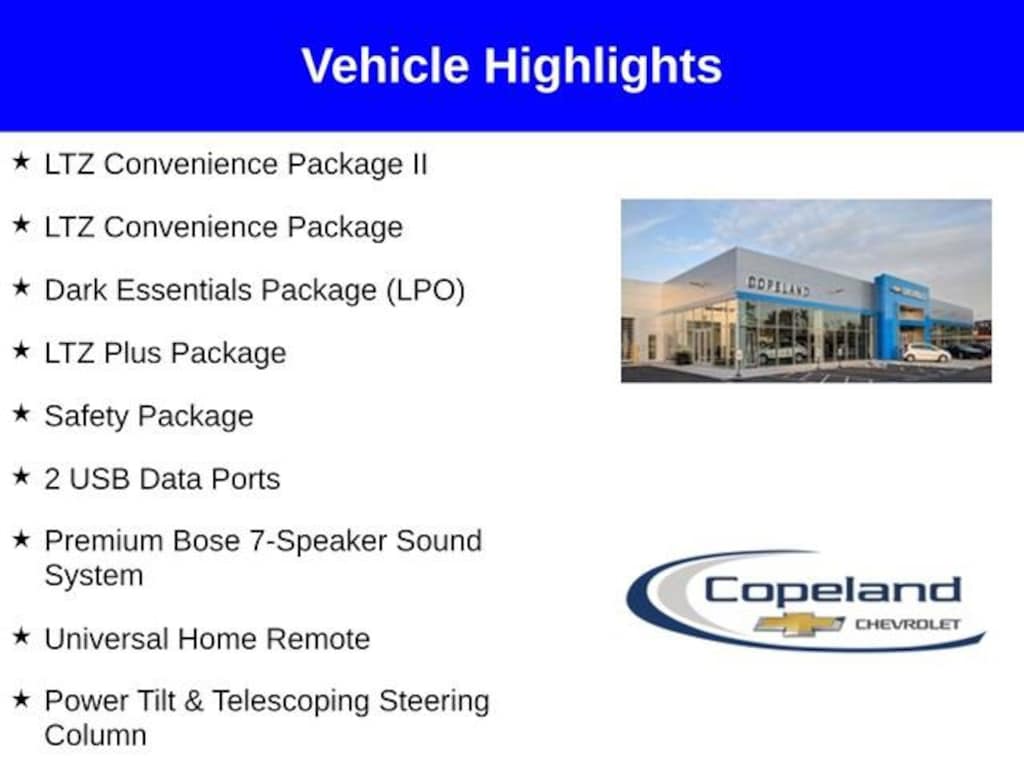 Vehicle Highlights

★ LTZ Convenience Package II

★ LTZ Convenience Package

★ Dark Essentials Package (LPO)

★ LTZ Plus Package

★ Safety Package

★ 2 USB Data Ports

★ Premium Bose 7-Speaker Sound System

★ Universal Home Remote

★ Power Tilt & Telescoping Steering Column

COPELAND

Copeland CHEVROLET